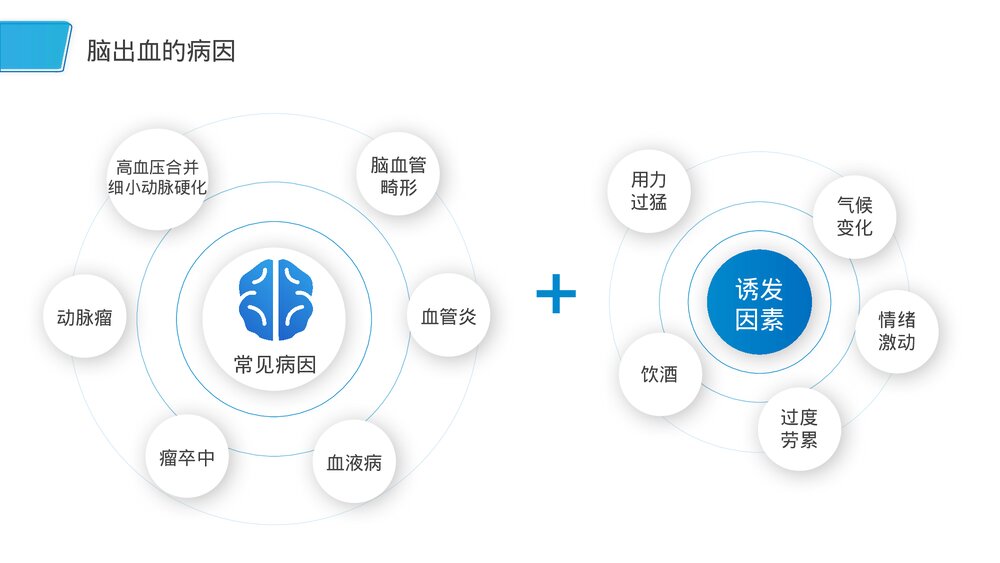 脑出血的病因

高血压合并细小动脉硬化

脑血管畸形

动脉瘤

常见病因

血管炎

瘤卒中

血液病

+

用力过猛

气候变化

诱发因素

情绪激动

饮酒

过度劳累